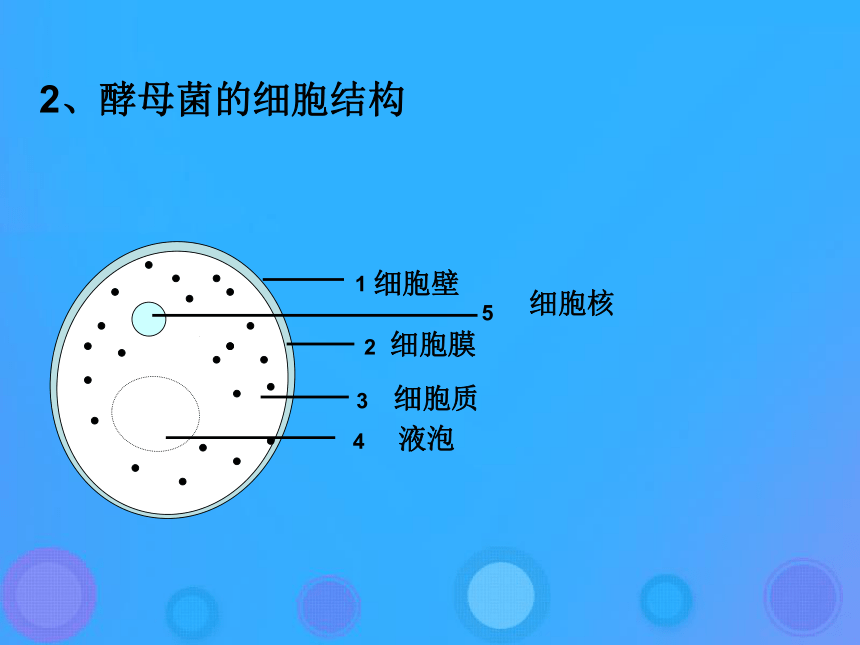 2、酵母菌的细胞结构

1 细胞壁

5

细胞核

2 细胞膜

3 细胞质

4 液泡